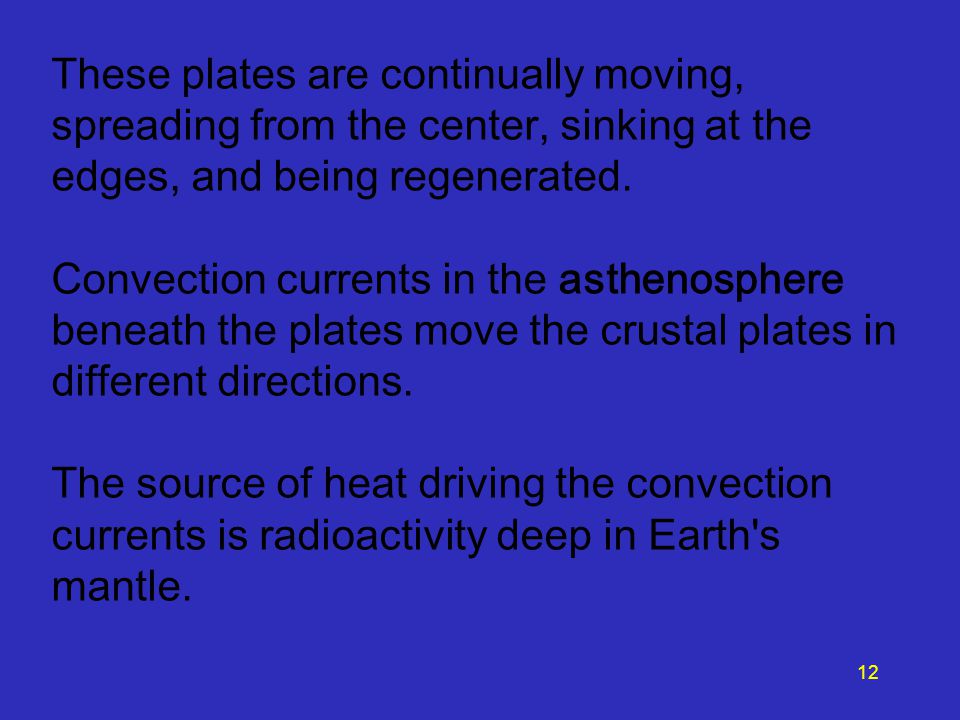 These plates are continually moving, spreading from the center, sinking at the edges, and being regenerated.

Convection currents in the asthenosphere beneath the plates move the crustal plates in different directions.

The source of heat driving the convection currents is radioactivity deep in Earth's mantle.

12